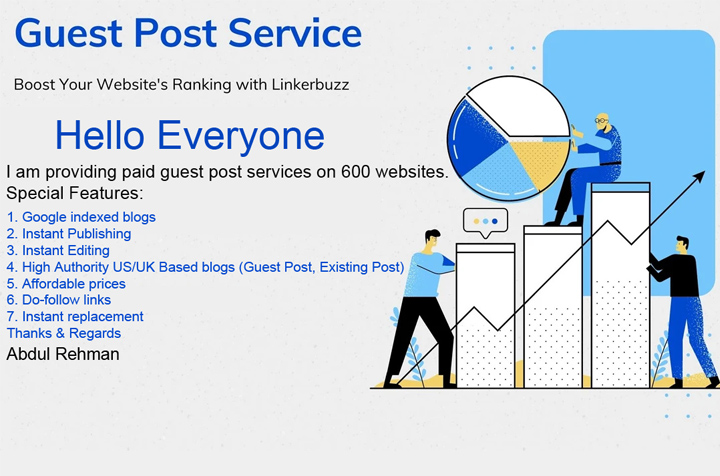 Guest Post Service

Boost Your Website's Ranking with Linkerbuzz

Hello Everyone

I am providing paid guest post services on 600 websites.
Special Features:
1. Google indexed blogs
2. Instant Publishing
3. Instant Editing
4. High Authority US/UK Based blogs (Guest Post, Existing Post)
5. Affordable prices
6. Do-follow links
7. Instant replacement
Thanks & Regards
Abdul Rehman